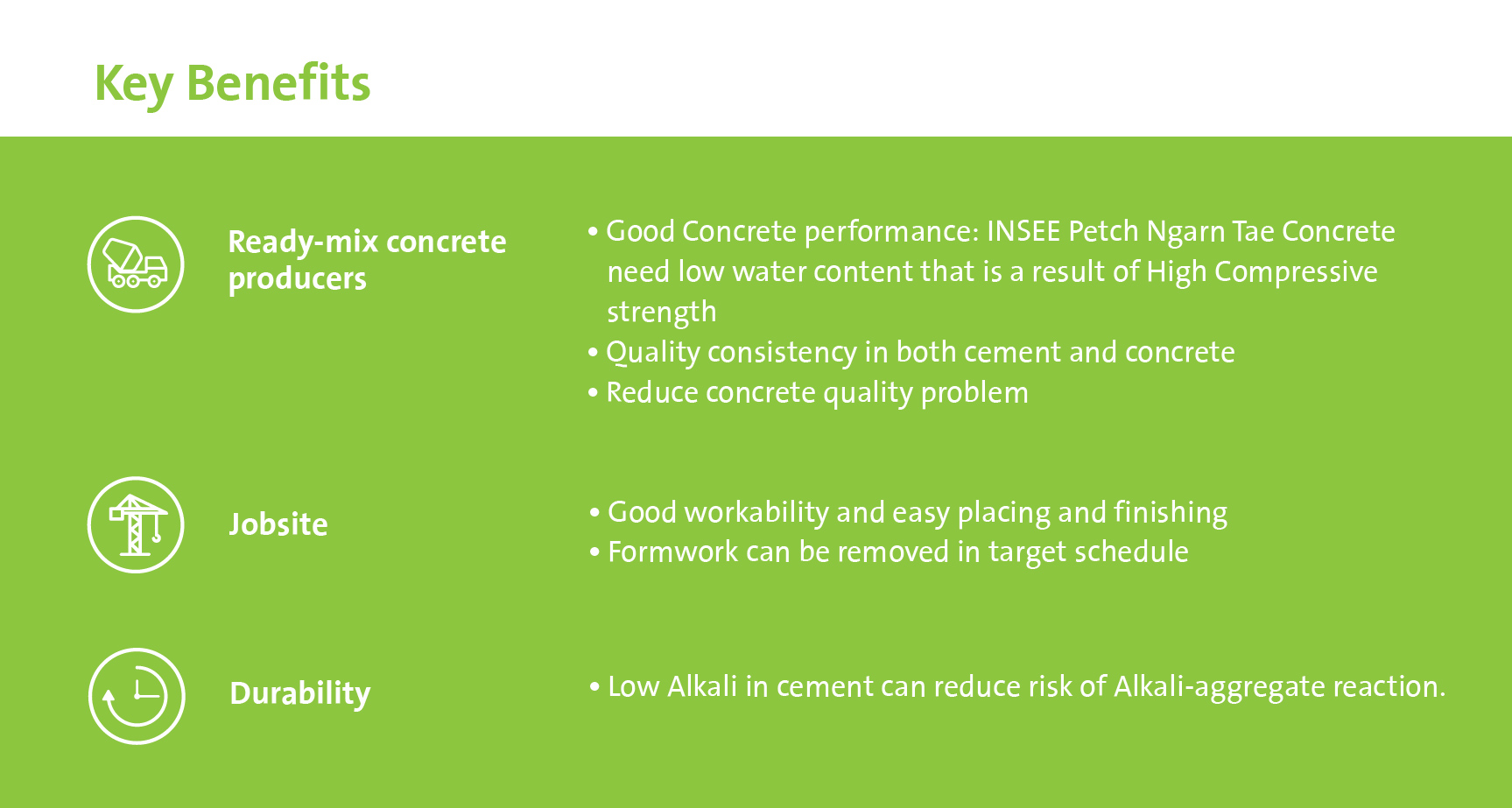 Key Benefits

Ready-mix concrete producers

• Good Concrete performance: INSEE Petch Ngarn Tae Concrete need low water content that is a result of High Compressive strength
• Quality consistency in both cement and concrete
• Reduce concrete quality problem

Jobsite

• Good workability and easy placing and finishing
• Formwork can be removed in target schedule

Durability

• Low Alkali in cement can reduce risk of Alkali-aggregate reaction.